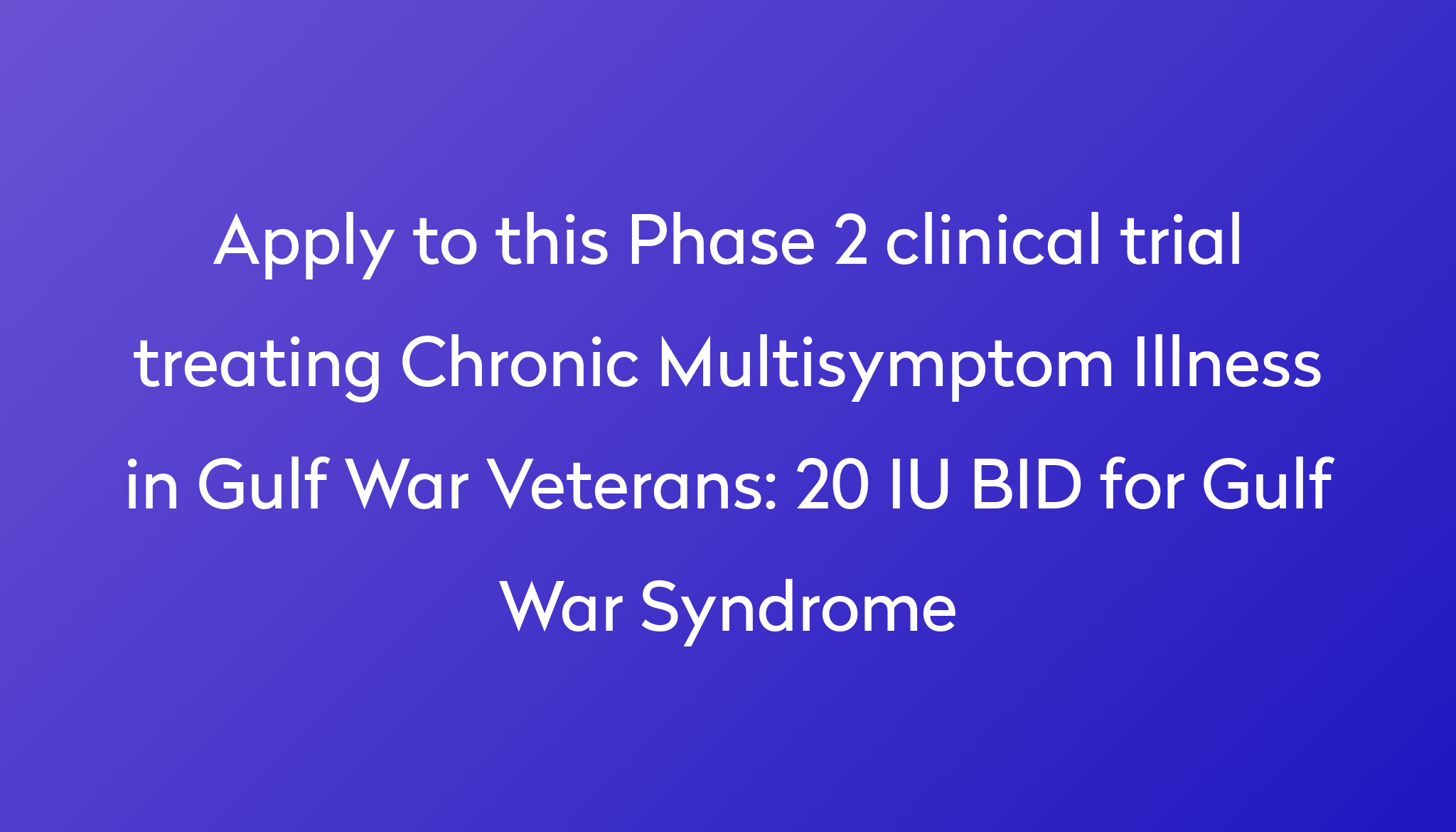 Apply to this Phase 2 clinical trial treating Chronic Multisymptom Illness in Gulf War Veterans: 20 IU BID for Gulf War Syndrome